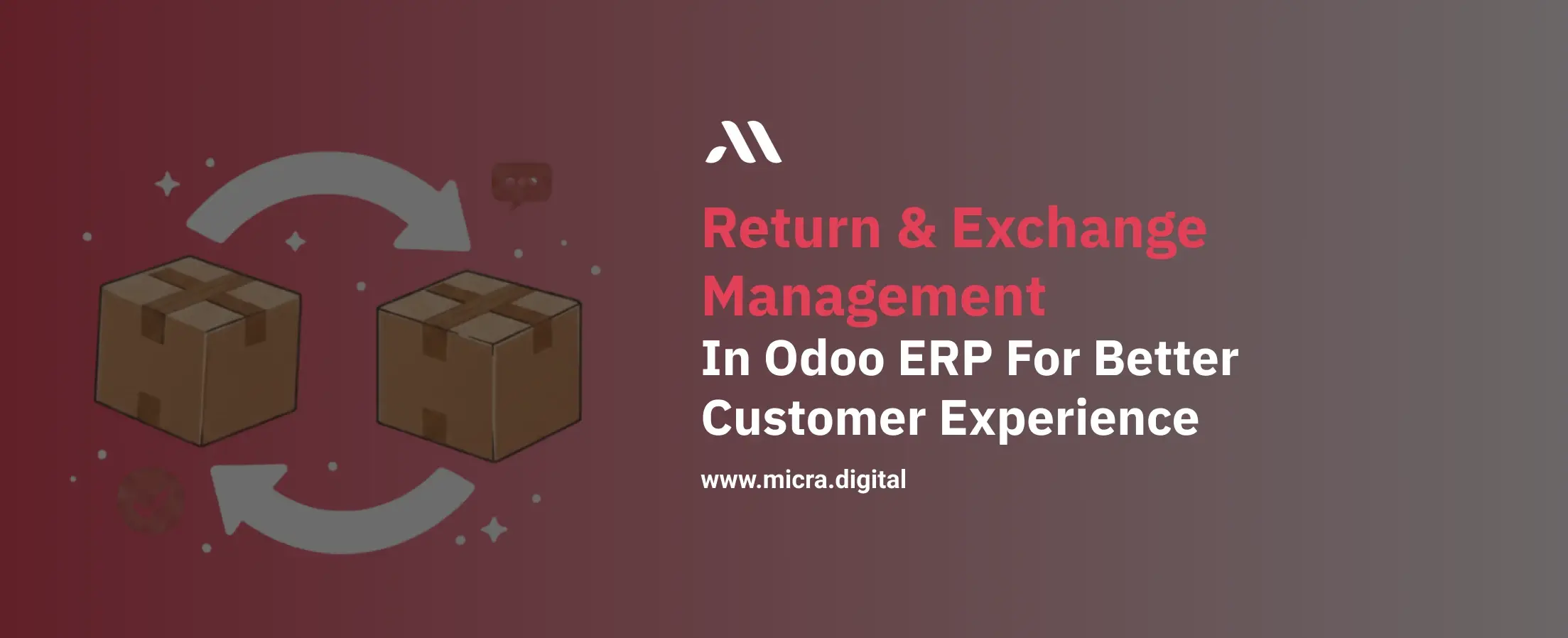 Return & Exchange Management
In Odoo ERP For Better Customer Experience

www.micra.digital